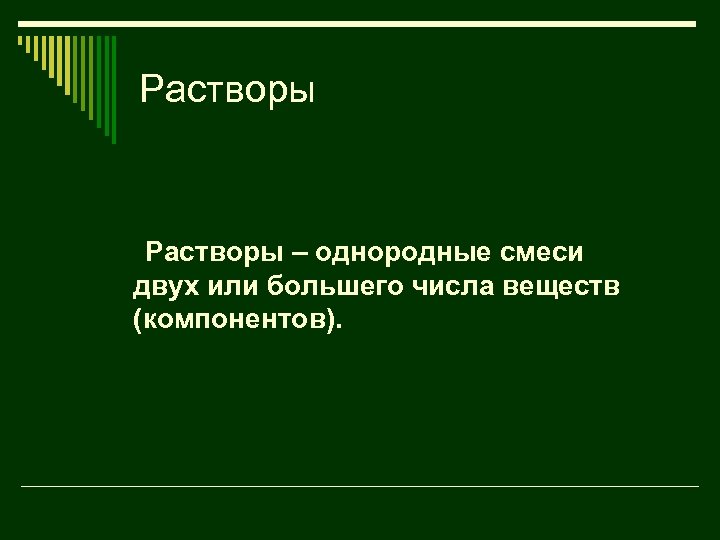 Растворы

Растворы – однородные смеси двух или большего числа веществ (компонентов).